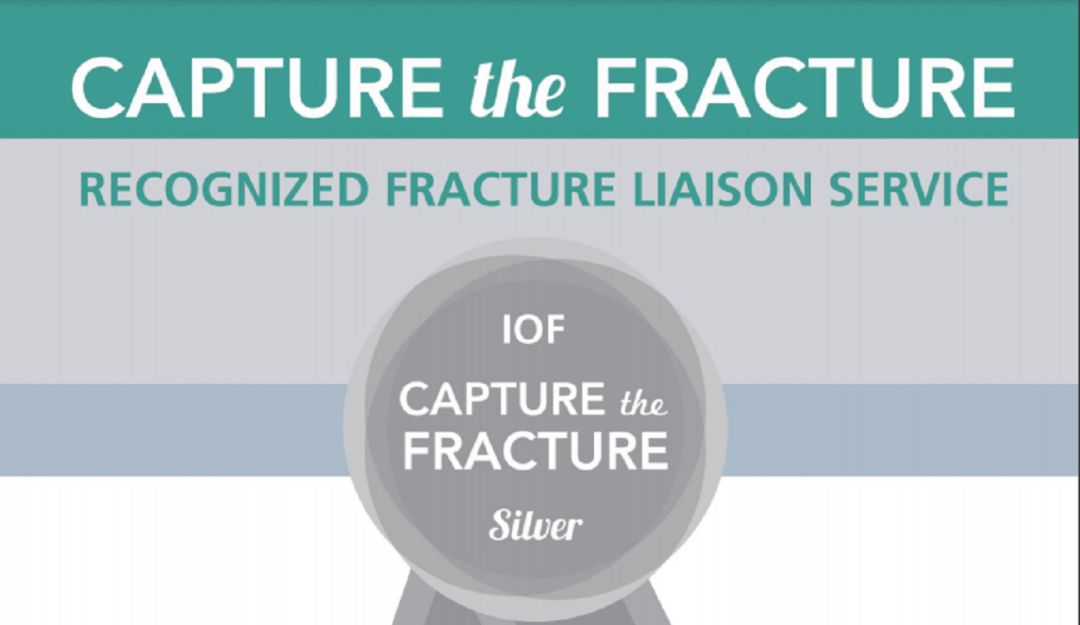 CAPTURE the FRACTURE

RECOGNIZED FRACTURE LIAISON SERVICE

IOF

CAPTURE the FRACTURE

Silver